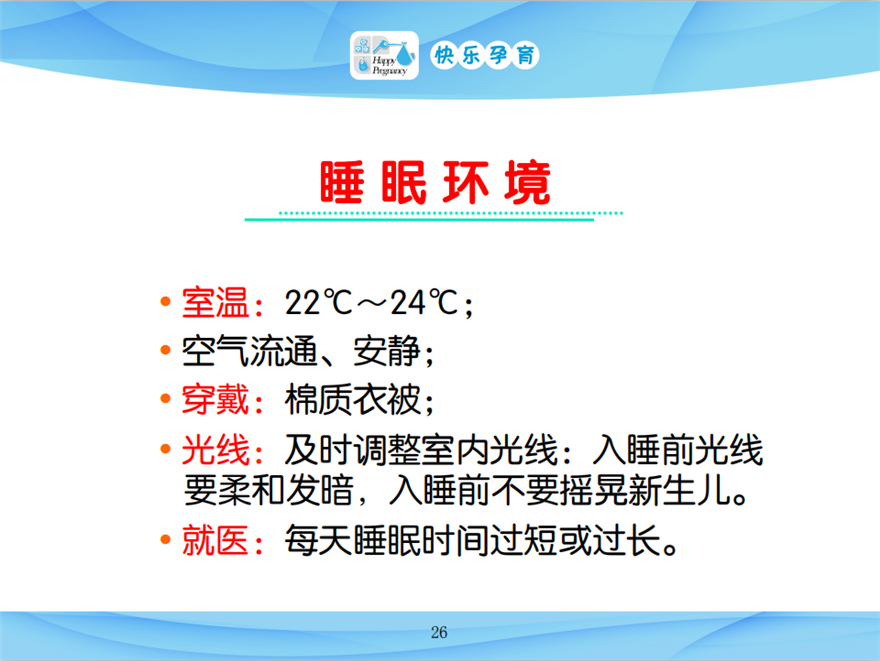 Happy Pregnancy 快乐孕育

睡眠环境

• 室温：22℃～24℃；
• 空气流通、安静；
• 穿戴：棉质衣被；
• 光线：及时调整室内光线：入睡前光线要柔和发暗，入睡前不要摇晃新生儿。
• 就医：每天睡眠时间过短或过长。

26